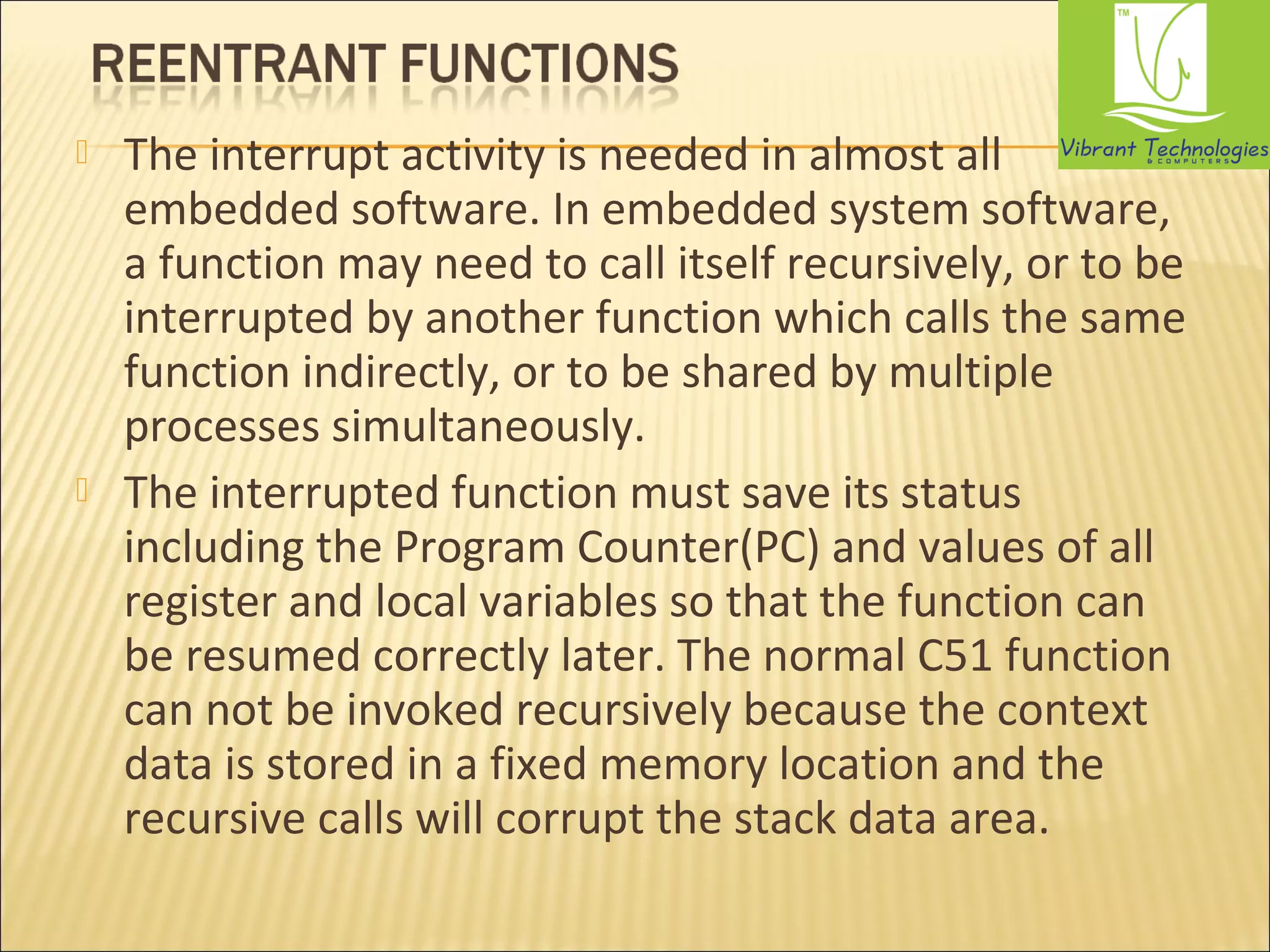 REENTRANT FUNCTIONS

TM

Vibrant Technologies
& COMPUTERS

The interrupt activity is needed in almost all embedded software. In embedded system software, a function may need to call itself recursively, or to be interrupted by another function which calls the same function indirectly, or to be shared by multiple processes simultaneously.

The interrupted function must save its status including the Program Counter(PC) and values of all register and local variables so that the function can be resumed correctly later. The normal C51 function can not be invoked recursively because the context data is stored in a fixed memory location and the recursive calls will corrupt the stack data area.